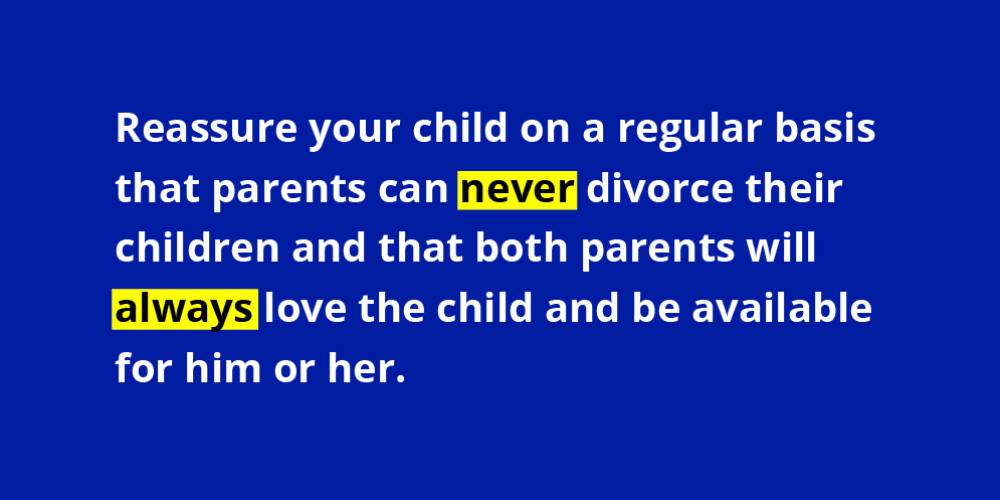 Reassure your child on a regular basis that parents can never divorce their children and that both parents will always love the child and be available for him or her.